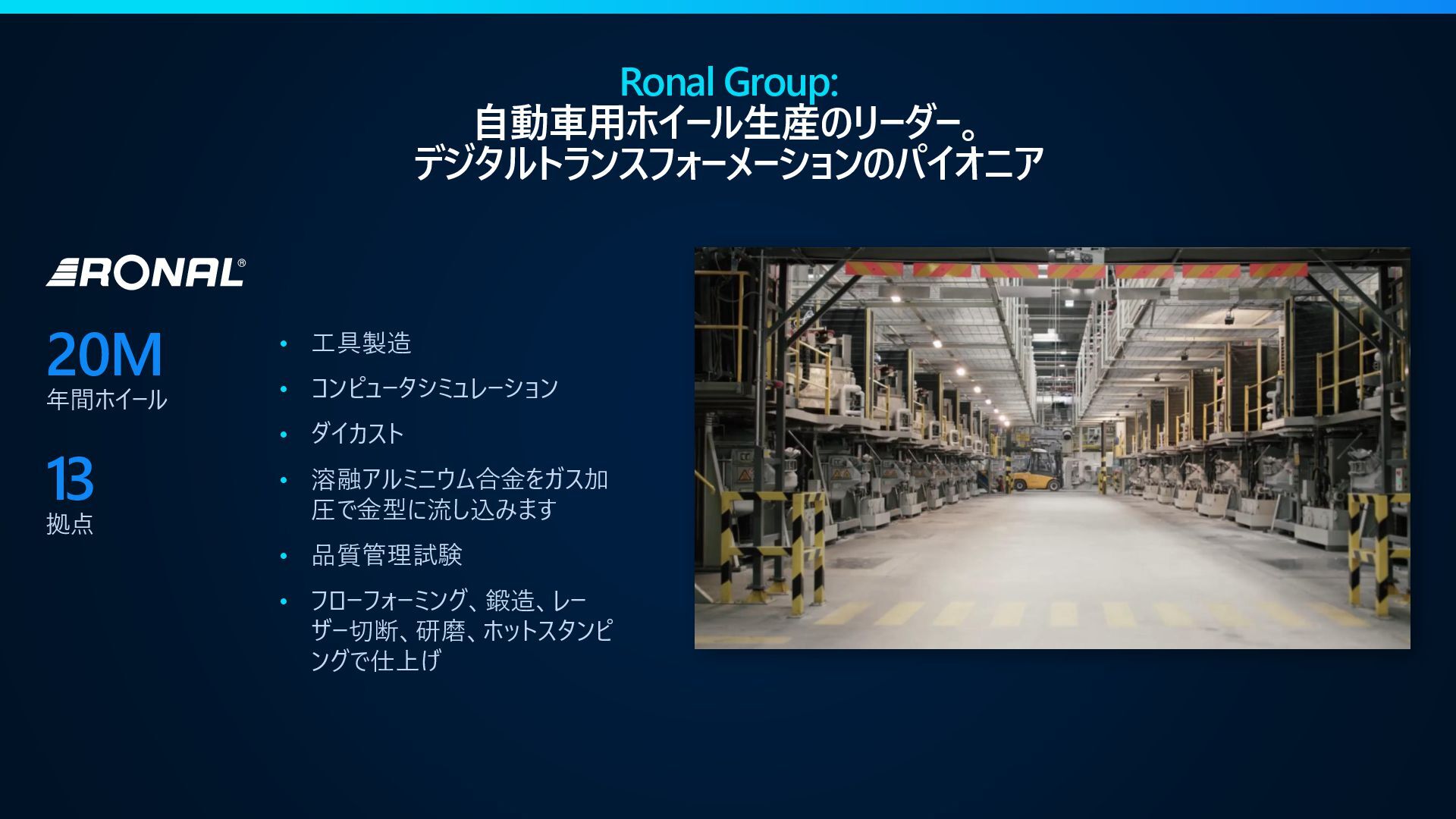 Ronal Group:
自動車用ホイール生産のリーダー。
デジタルトランスフォーメーションのパイオニア

RONAL®

20M
年間ホイール

13
拠点

• 工具製造
• コンピュータシミュレーション
• ダイカスト
• 溶融アルミニウム合金をガス加圧で金型に流し込みます
• 品質管理試験
• フローフォーミング、鍛造、レーザー切断、研磨、ホットスタンピングで仕上げ